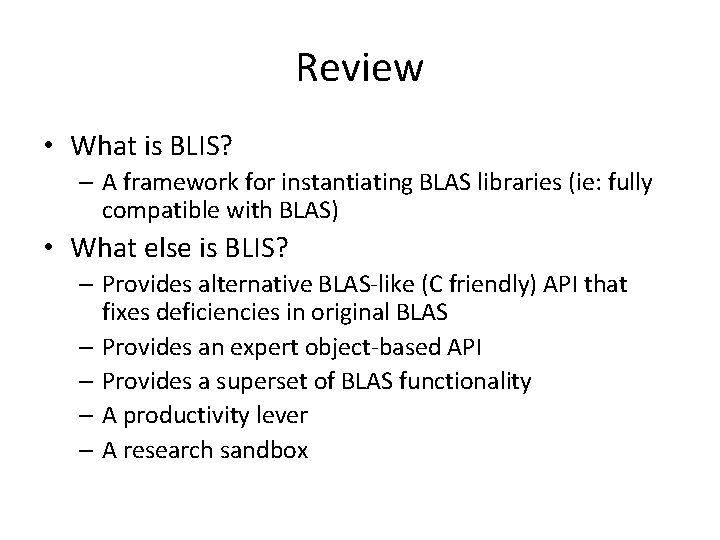 Review

• What is BLIS?
– A framework for instantiating BLAS libraries (ie: fully compatible with BLAS)

• What else is BLIS?
– Provides alternative BLAS-like (C friendly) API that fixes deficiencies in original BLAS
– Provides an expert object-based API
– Provides a superset of BLAS functionality
– A productivity lever
– A research sandbox